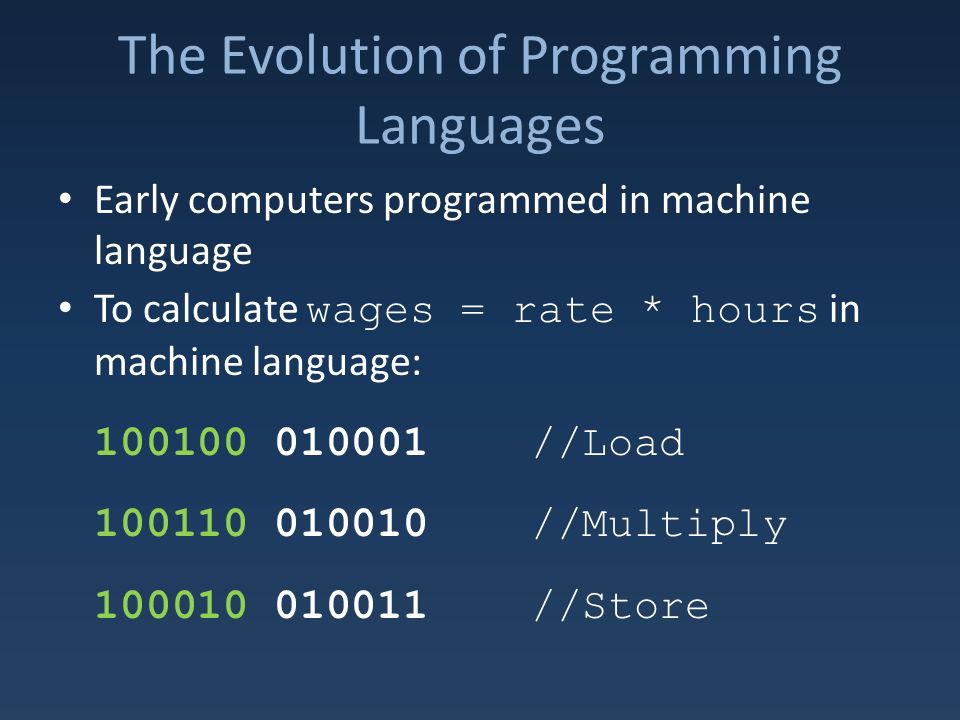 The Evolution of Programming Languages

• Early computers programmed in machine language
• To calculate wages = rate * hours in machine language:

100100 010001 //Load

100110 010010 //Multiply

100010 010011 //Store